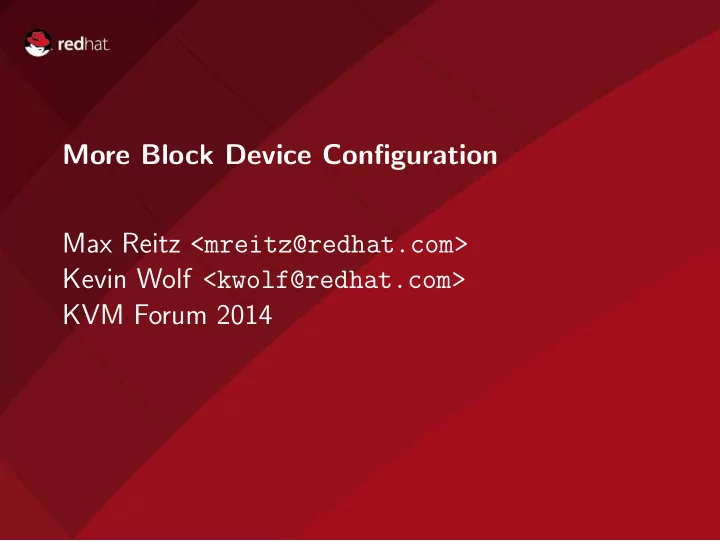 redhat.

More Block Device Configuration

Max Reitz <mreitz@redhat.com>
Kevin Wolf <kwolf@redhat.com>
KVM Forum 2014